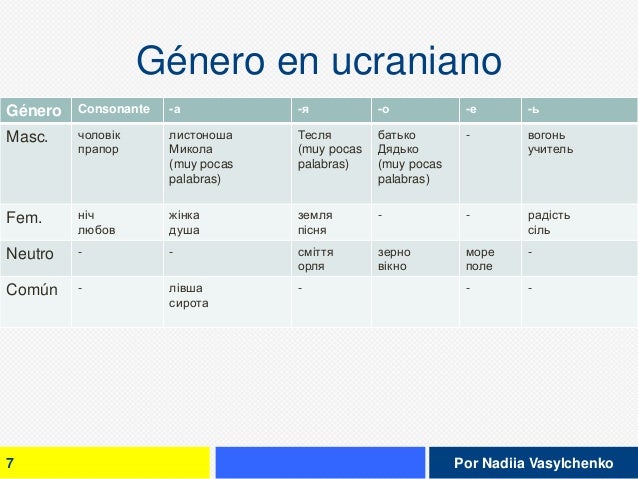 Género en ucraniano

| Género | Consonante | -а | -я | -о | -е | -ь |
|---|---|---|---|---|---|---|
| Masc. | чоловік прапор | листоноша Микола (muy pocas palabras) | Тесля (muy pocas palabras) | батько Дядько (muy pocas palabras) | - | вогонь учитель |
| Fem. | ніч любов | жінка душа | земля пісня | - | - | радість сіль |
| Neutro | - | - | сміття орля | зерно вікно | море поле | - |
| Común | - | лівша сирота | - | | - | - |

7

Por Nadiia Vasylchenko